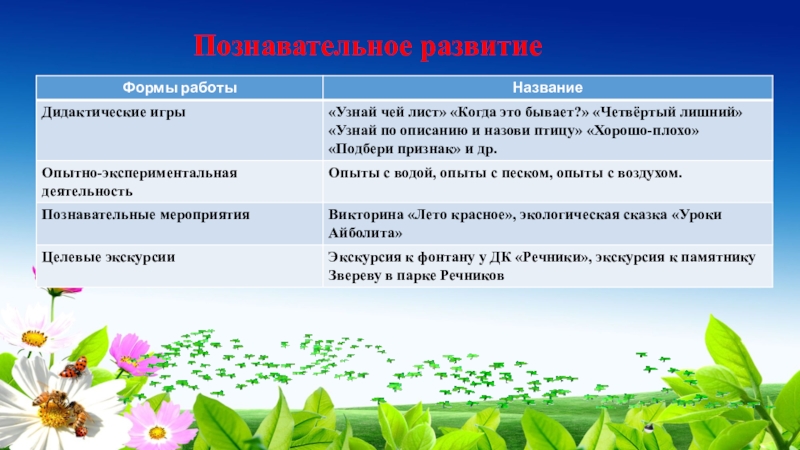 Познавательное развитие

| Формы работы | Название |
|---|---|
| Дидактические игры | «Узнай чей лист» «Когда это бывает?» «Четвёртый лишний» «Узнай по описанию и назови птицу» «Хорошо-плохо» «Подбери признак» и др. |
| Опытно-экспериментальная деятельность | Опыты с водой, опыты с песком, опыты с воздухом. |
| Познавательные мероприятия | Викторина «Лето красное», экологическая сказка «Уроки Айболита» |
| Целевые экскурсии | Экскурсия к фонтану у ДК «Речники», экскурсия к памятнику Звереву в парке Речников |